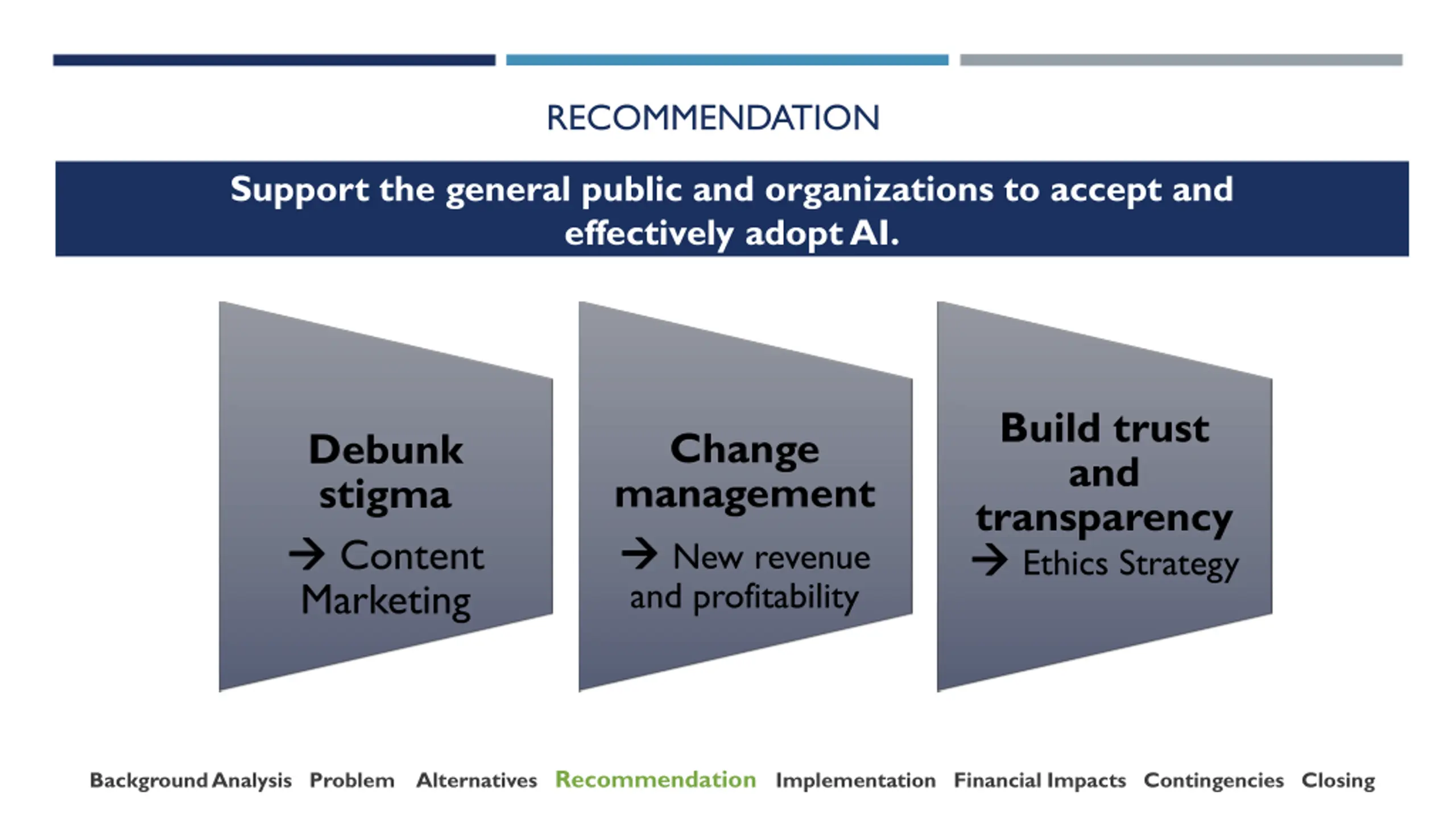 RECOMMENDATION

Support the general public and organizations to accept and effectively adopt AI.

Debunk stigma
→ Content Marketing

Change management
→ New revenue and profitability

Build trust and transparency
→ Ethics Strategy

Background Analysis Problem Alternatives Recommendation Implementation Financial Impacts Contingencies Closing